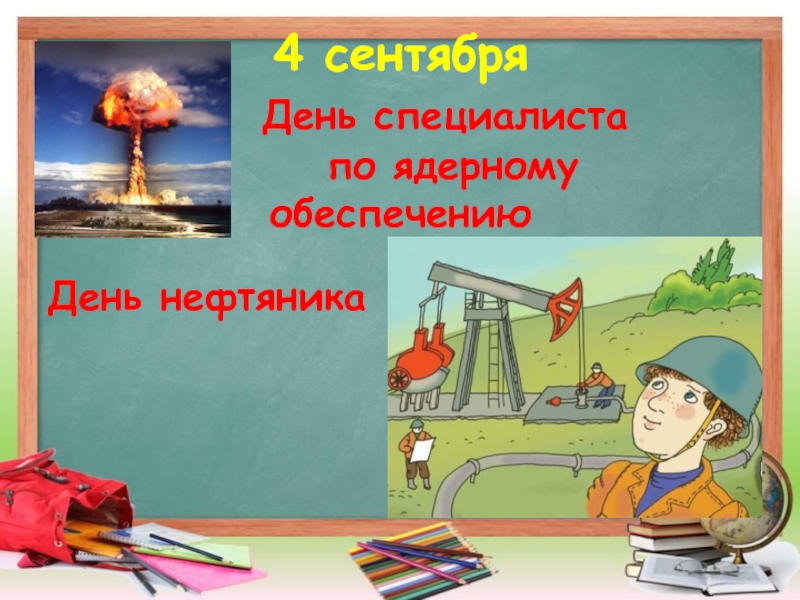 4 сентября

День специалиста по ядерному обеспечению

День нефтяника